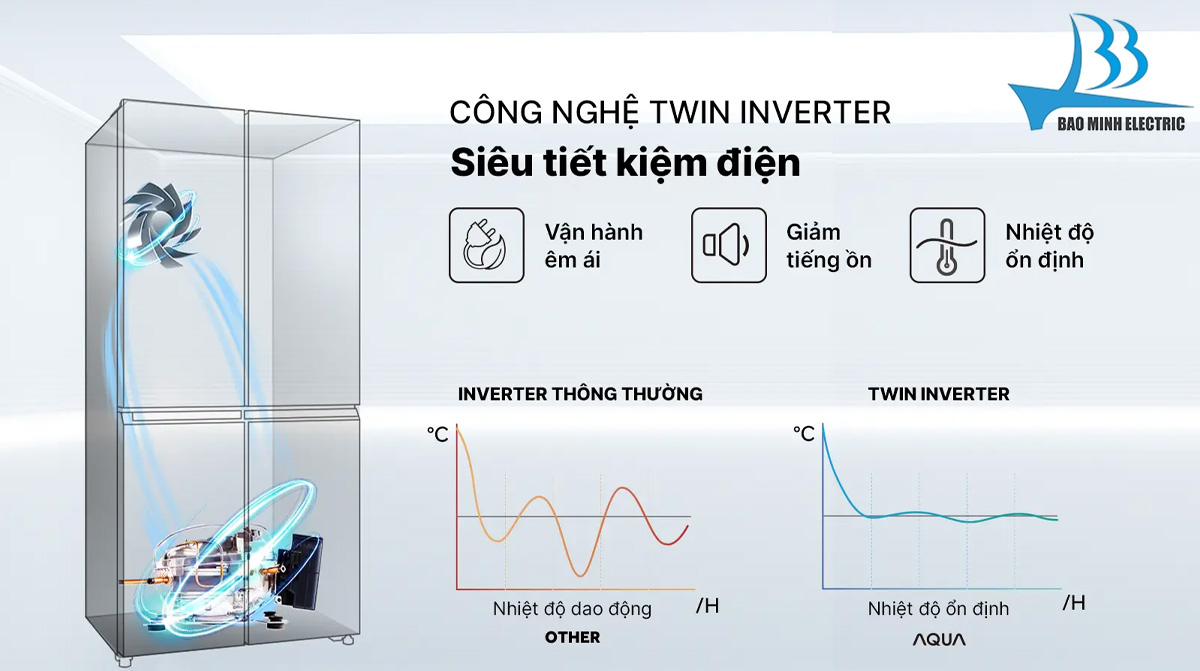 BAO MINH ELECTRIC

CÔNG NGHỆ TWIN INVERTER
Siêu tiết kiệm điện

Vận hành êm ái

Giảm tiếng ồn

Nhiệt độ ổn định

INVERTER THÔNG THƯỜNG

°C

/H

Nhiệt độ dao động

OTHER

TWIN INVERTER

°C

/H

Nhiệt độ ổn định

AQUA